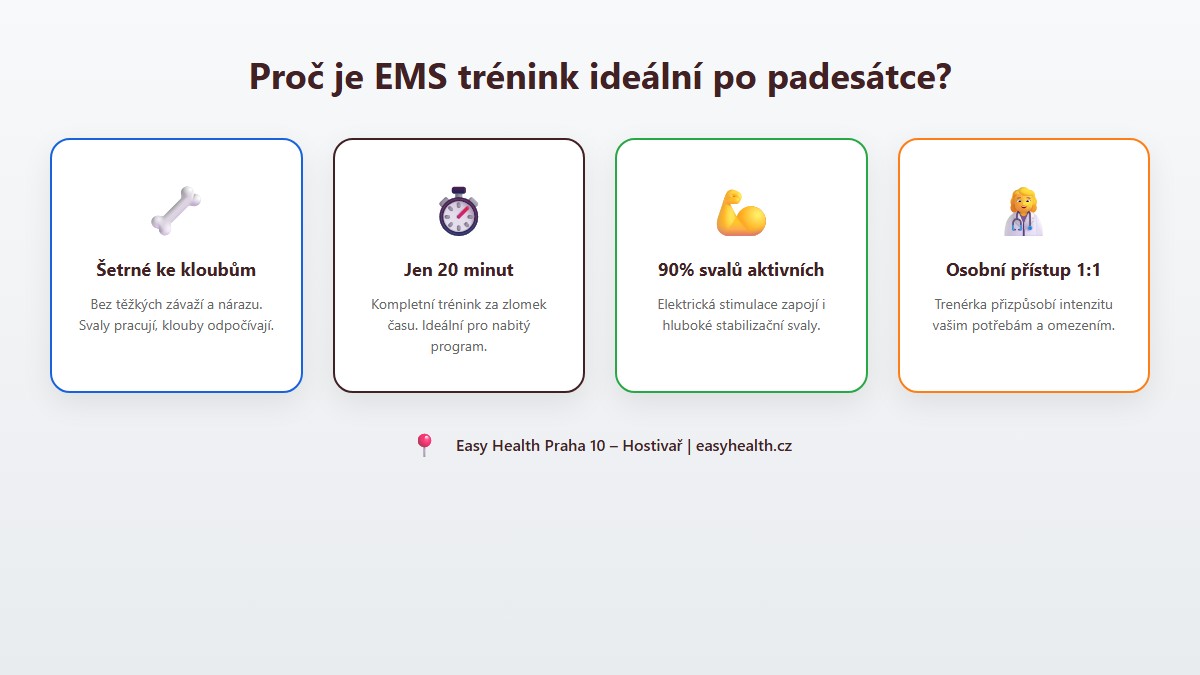 Proč je EMS trénink ideální po padesátce?

Šetrné ke kloubům

Bez těžkých závaží a nárazu. Svaly pracují, klouby odpočívají.

Jen 20 minut

Kompletní trénink za zlomek času. Ideální pro nabitý program.

90% svalů aktivních

Elektrická stimulace zapojí i hluboké stabilizační svaly.

Osobní přístup 1:1

Trenérka přizpůsobí intenzitu vašim potřebám a omezením.

Easy Health Praha 10 – Hostivař | easyhealth.cz